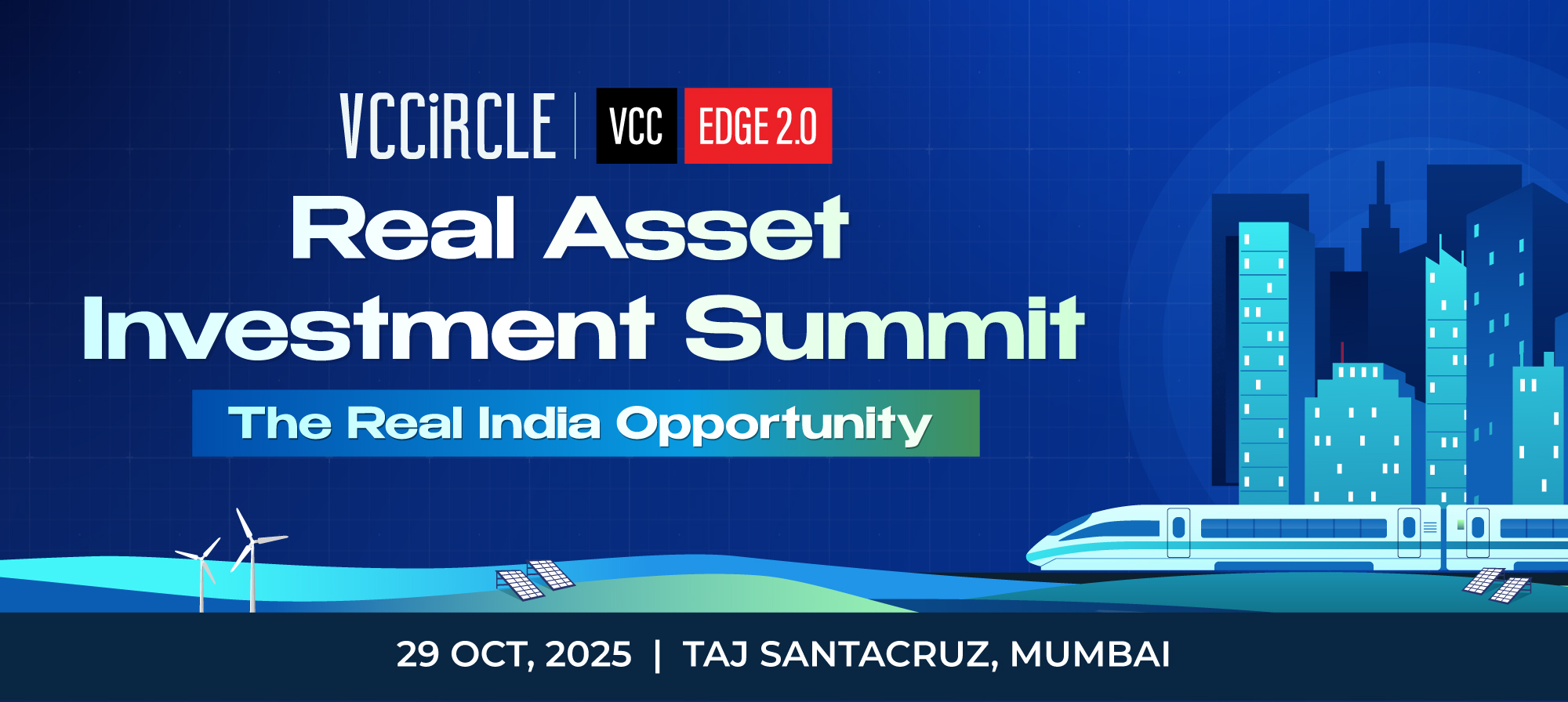 VCCiRCLE | VCC EDGE 2.0

Real Asset Investment Summit

The Real India Opportunity

29 OCT, 2025 | TAJ SANTACRUZ, MUMBAI